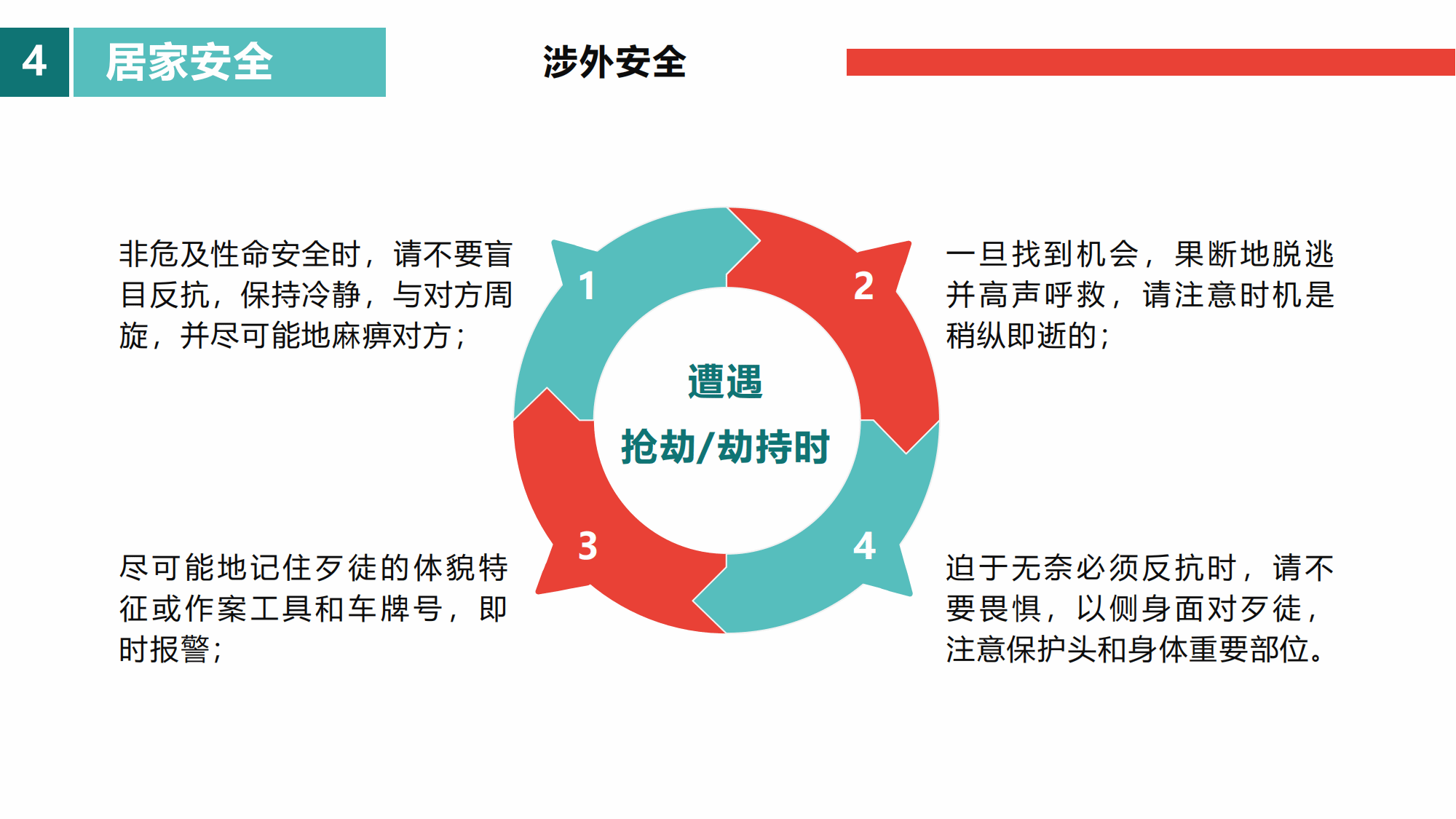 4 居家安全

涉外安全

非危及性命安全时，请不要盲目反抗，保持冷静，与对方周旋，并尽可能地麻痹对方；

1

2

一旦找到机会，果断地脱逃并高声呼救，请注意时机是稍纵即逝的；

遭遇

抢劫/劫持时

3

4

尽可能地记住歹徒的体貌特征或作案工具和车牌号，即时报警；

迫于无奈必须反抗时，请不要畏惧，以侧身面对歹徒，注意保护头和身体重要部位。